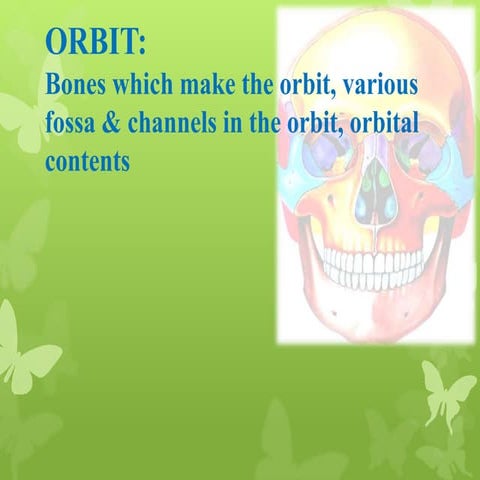 ORBIT:

Bones which make the orbit, various fossa & channels in the orbit, orbital contents